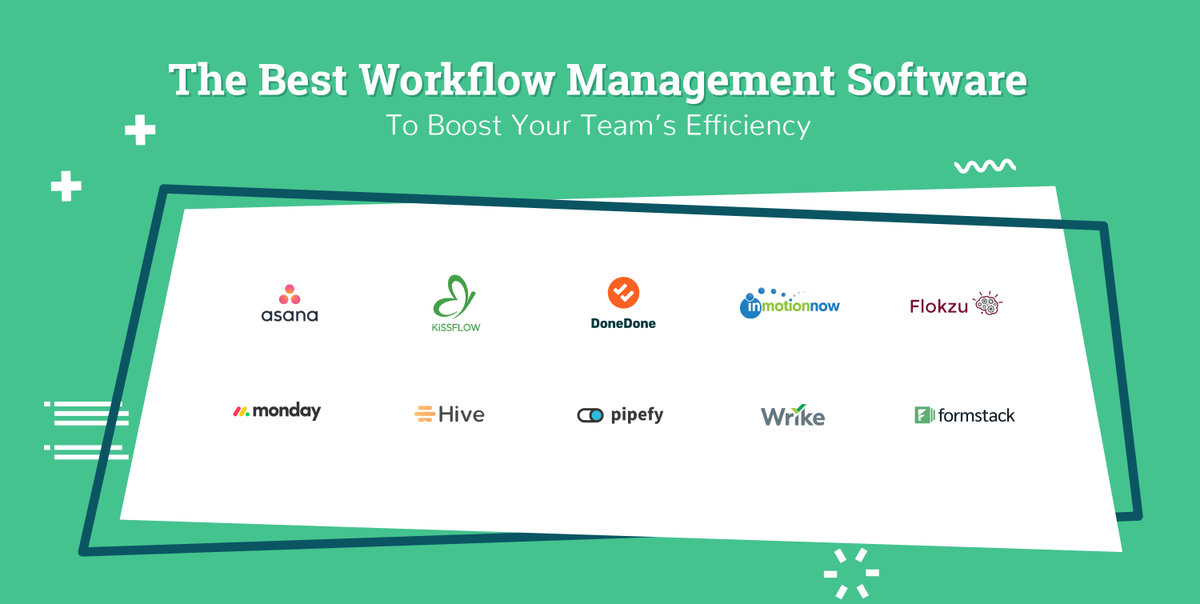 The Best Workflow Management Software
To Boost Your Team's Efficiency

asana
KiSSFLOW
DoneDone
inmotionnow
Flokzu

monday
Hive
pipefy
Wrike
formstack